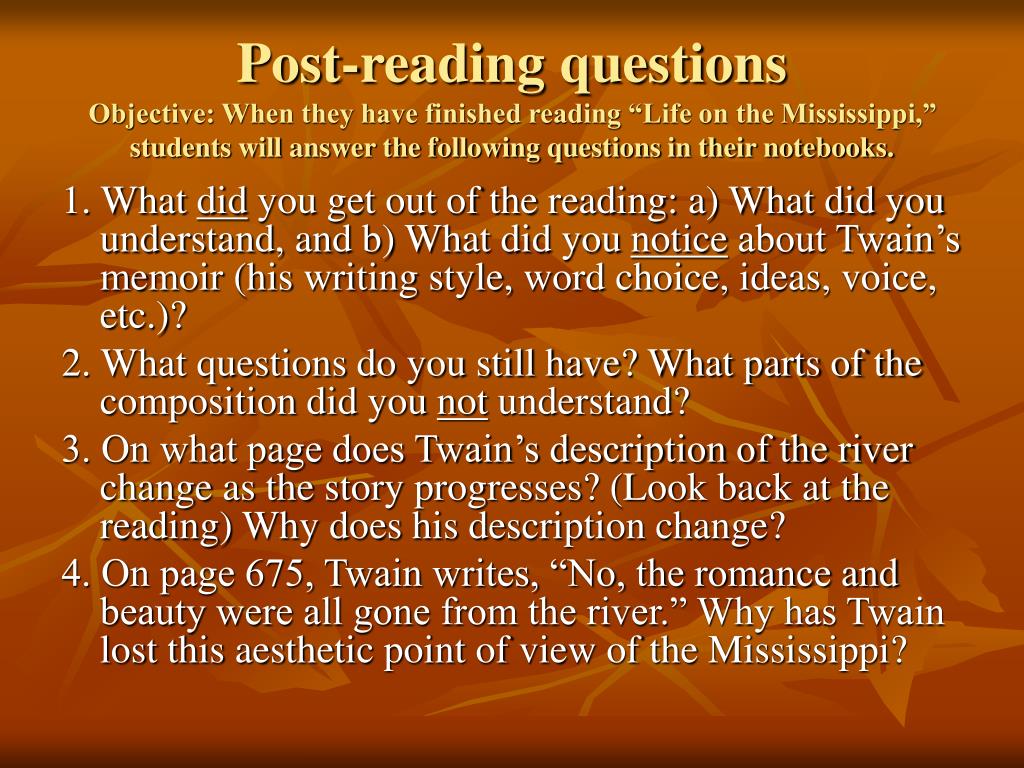 Post-reading questions
Objective: When they have finished reading “Life on the Mississippi,” students will answer the following questions in their notebooks.

1. What did you get out of the reading: a) What did you understand, and b) What did you notice about Twain’s memoir (his writing style, word choice, ideas, voice, etc.)?

2. What questions do you still have? What parts of the composition did you not understand?

3. On what page does Twain’s description of the river change as the story progresses? (Look back at the reading) Why does his description change?

4. On page 675, Twain writes, “No, the romance and beauty were all gone from the river.” Why has Twain lost this aesthetic point of view of the Mississippi?